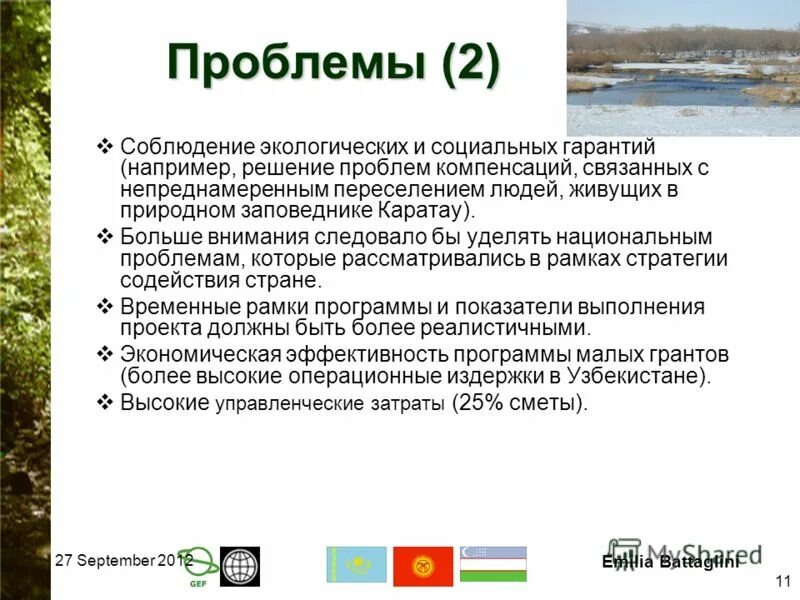 Проблемы (2)

❖ Соблюдение экологических и социальных гарантий (например, решение проблем компенсаций, связанных с непреднамеренным переселением людей, живущих в природном заповеднике Каратау).

❖ Больше внимания следовало бы уделять национальным проблемам, которые рассматривались в рамках стратегии содействия стране.

❖ Временные рамки программы и показатели выполнения проекта должны быть более реалистичными.

❖ Экономическая эффективность программы малых грантов (более высокие операционные издержки в Узбекистане).

❖ Высокие управленческие затраты (25% сметы).

27 September 2012

GEF

MyShared

Emilia Battaglini

11